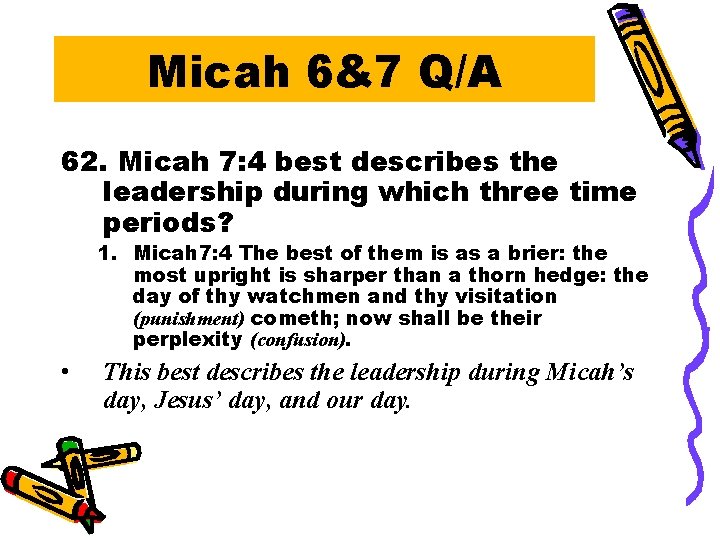 Micah 6&7 Q/A

62. Micah 7:4 best describes the leadership during which three time periods?

1. Micah7:4 The best of them is as a brier: the most upright is sharper than a thorn hedge: the day of thy watchmen and thy visitation (punishment) cometh; now shall be their perplexity (confusion).

• This best describes the leadership during Micah's day, Jesus' day, and our day.